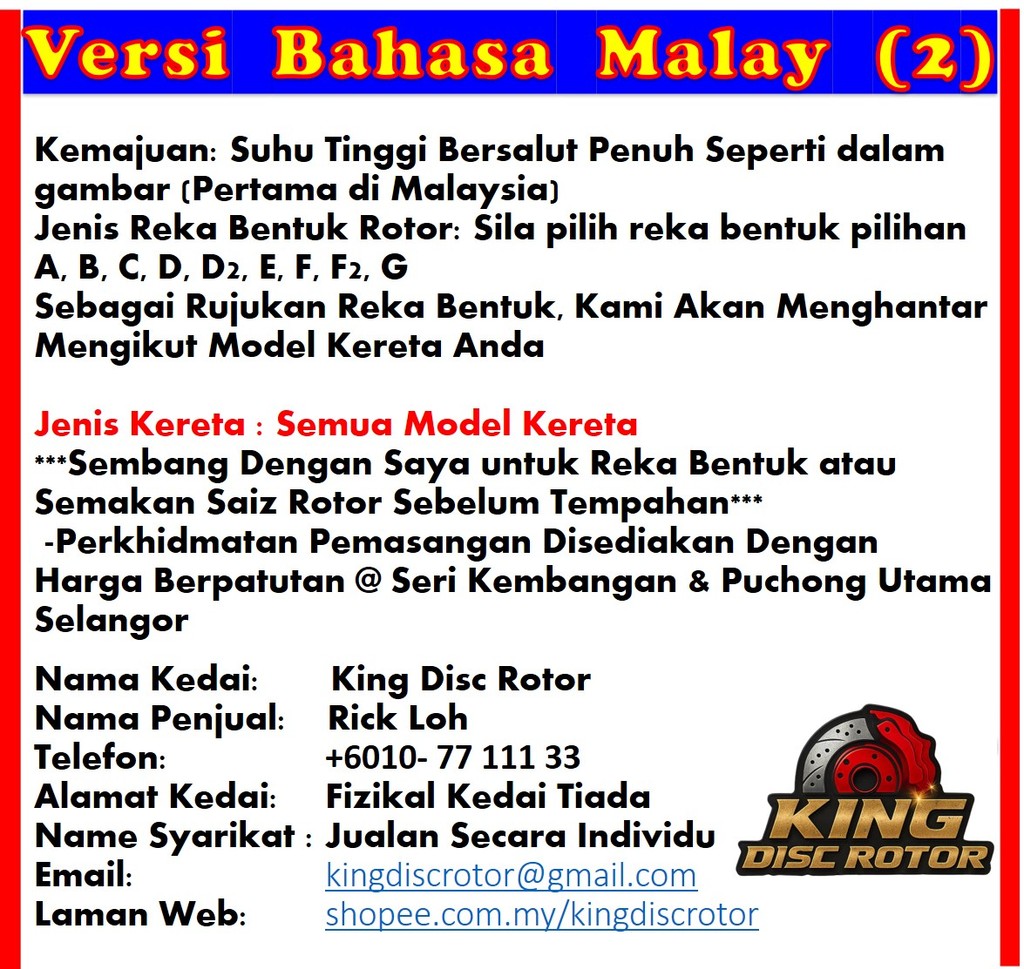 Versi Bahasa Malay (2)

Kemajuan: Suhu Tinggi Bersalut Penuh Seperti dalam gambar (Pertama di Malaysia)
Jenis Reka Bentuk Rotor: Sila pilih reka bentuk pilihan A, B, C, D, D2, E, F, F2, G
Sebagai Rujukan Reka Bentuk, Kami Akan Menghantar Mengikut Model Kereta Anda

Jenis Kereta : Semua Model Kereta
***Sembang Dengan Saya untuk Reka Bentuk atau Semakan Saiz Rotor Sebelum Tempahan***
-Perkhidmatan Pemasangan Disediakan Dengan Harga Berpatutan @ Seri Kembangan & Puchong Utama Selangor

Nama Kedai: King Disc Rotor
Nama Penjual: Rick Loh
Telefon: +6010- 77 111 33
Alamat Kedai: Fizikal Kedai Tiada
Name Syarikat : Jualan Secara Individu
Email: kingdiscrotor@gmail.com
Laman Web: shopee.com.my/kingdiscrotor

KING DISC ROTOR